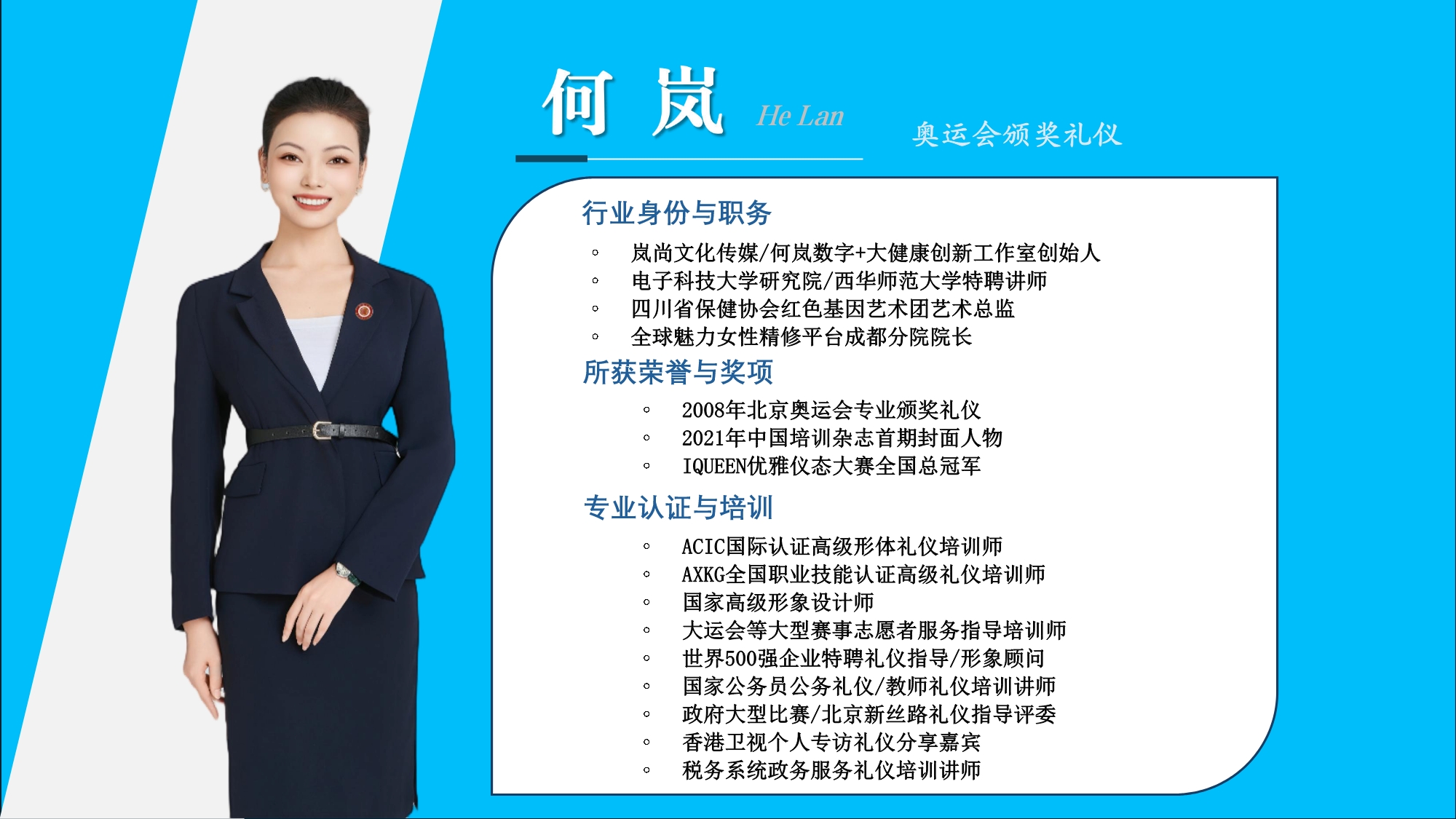 何 岚 He Lan

奥运会颁奖礼仪

行业身份与职务

◦ 岚尚文化传媒/何岚数字+大健康创新工作室创始人
◦ 电子科技大学研究院/西华师范大学特聘讲师
◦ 四川省保健协会红色基因艺术团艺术总监
◦ 全球魅力女性精修平台成都分院院长

所获荣誉与奖项

◦ 2008年北京奥运会专业颁奖礼仪
◦ 2021年中国培训杂志首期封面人物
◦ IQUEEN优雅仪态大赛全国总冠军

专业认证与培训

◦ ACIC国际认证高级形体礼仪培训师
◦ AXKG全国职业技能认证高级礼仪培训师
◦ 国家高级形象设计师
◦ 大运会等大型赛事志愿者服务指导培训师
◦ 世界500强企业特聘礼仪指导/形象顾问
◦ 国家公务员公务礼仪/教师礼仪培训讲师
◦ 政府大型比赛/北京新丝路礼仪指导评委
◦ 香港卫视个人专访礼仪分享嘉宾
◦ 税务系统政务服务礼仪培训讲师